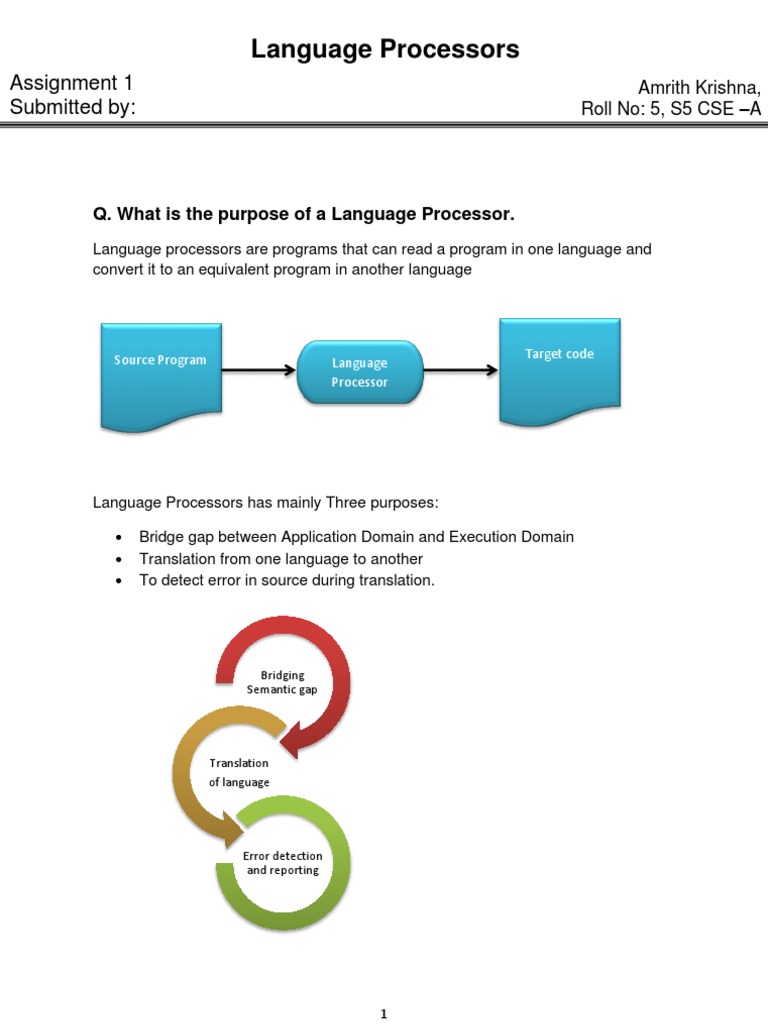 Language Processors

Assignment 1
Submitted by:

Amrith Krishna,
Roll No: 5, S5 CSE –A

Q. What is the purpose of a Language Processor.

Language processors are programs that can read a program in one language and convert it to an equivalent program in another language

Source Program

Language Processor

Target code

Language Processors has mainly Three purposes:

• Bridge gap between Application Domain and Execution Domain
• Translation from one language to another
• To detect error in source during translation.

Bridging Semantic gap

Translation of language

Error detection and reporting

1